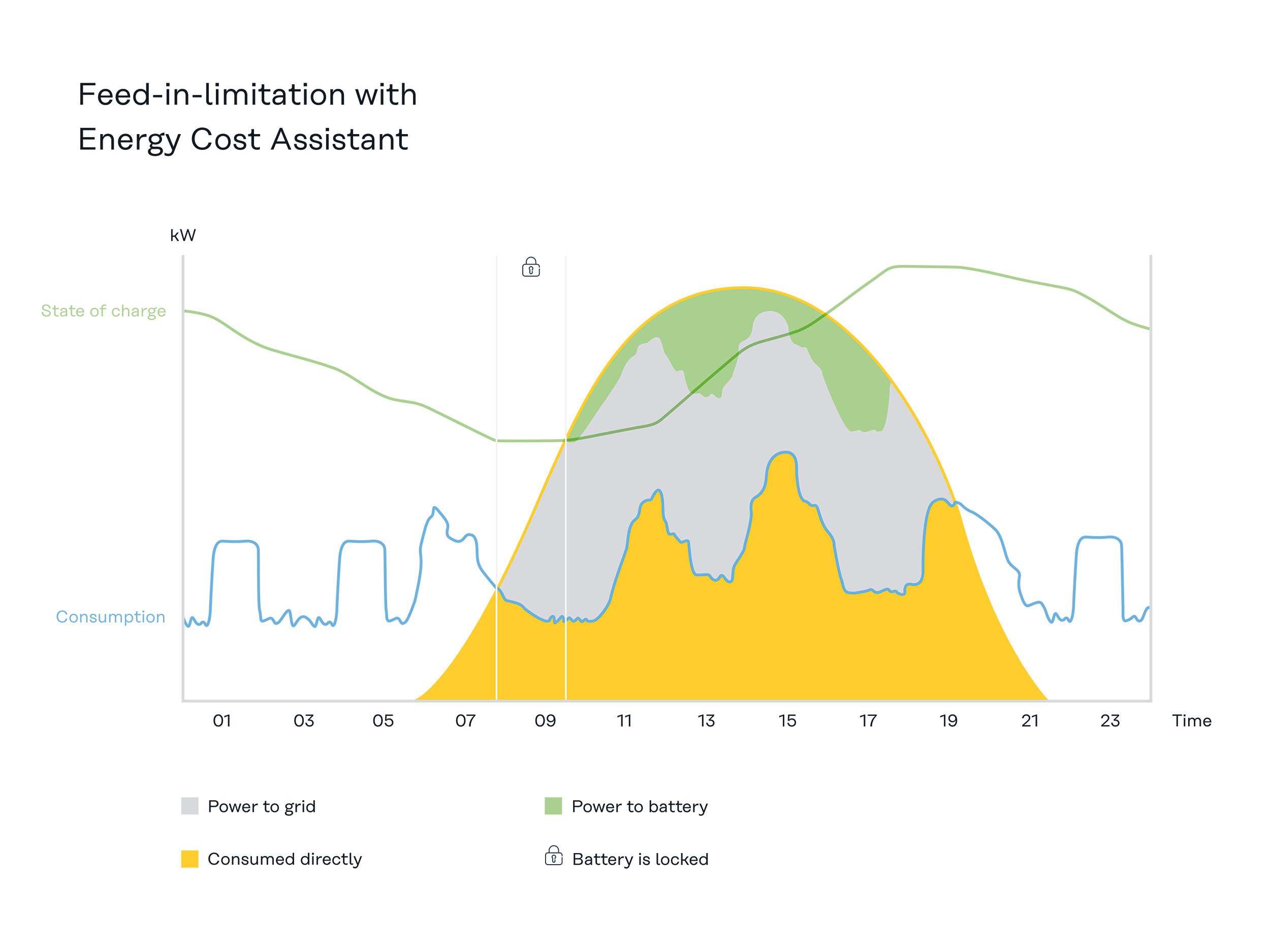 Feed-in-limitation with Energy Cost Assistant

kW

State of charge

Consumption

01 03 05 07 09 11 13 15 17 19 21 23 Time

Power to grid

Power to battery

Consumed directly

Battery is locked